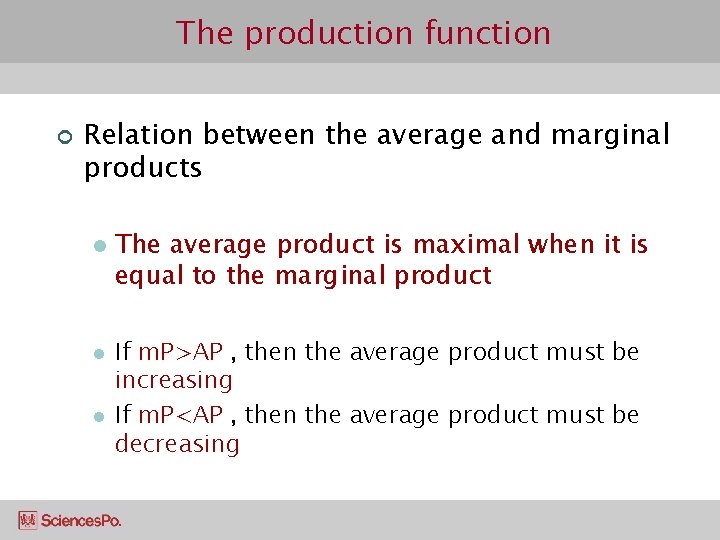 The production function

Relation between the average and marginal products

The average product is maximal when it is equal to the marginal product

If mP>AP , then the average product must be increasing

If mP<AP , then the average product must be decreasing

SciencesPo.